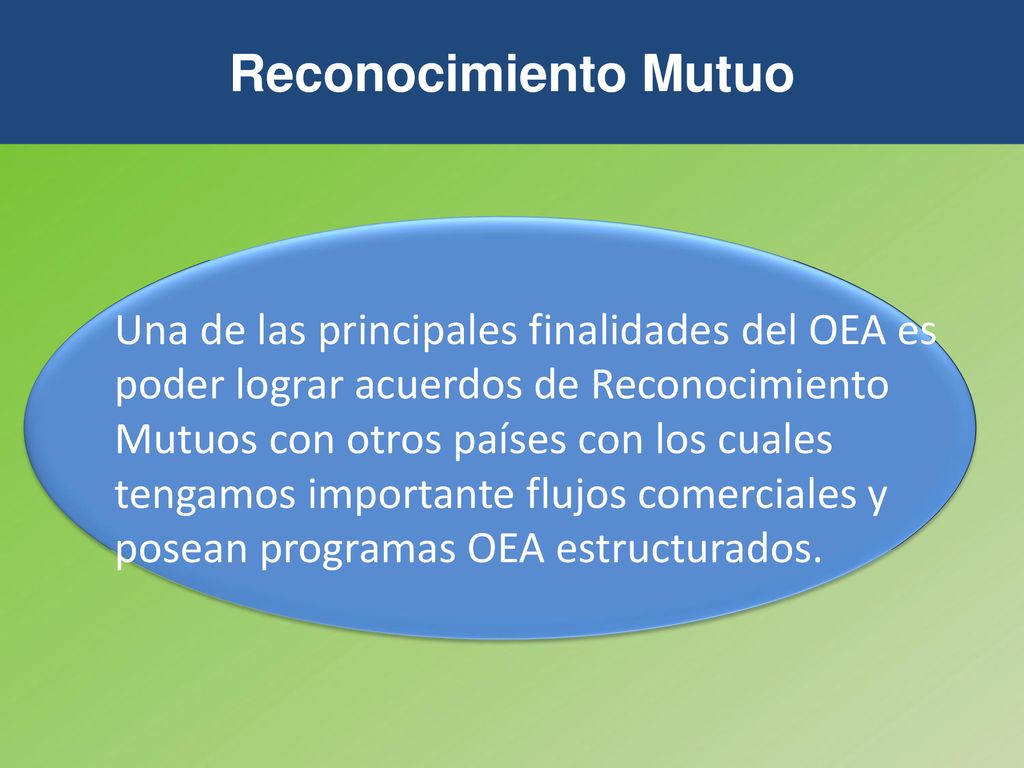 Reconocimiento Mutuo

Una de las principales finalidades del OEA es poder lograr acuerdos de Reconocimiento Mutuos con otros países con los cuales tengamos importante flujos comerciales y posean programas OEA estructurados.